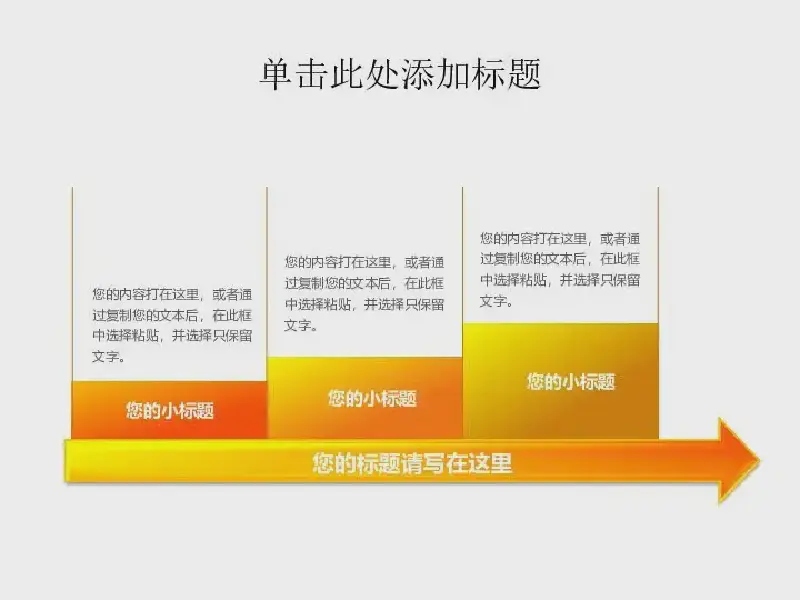 单击此处添加标题

您的内容打在这里，或者通过复制您的文本后，在此框中选择粘贴，并选择只保留文字。

您的小标题

您的内容打在这里，或者通过复制您的文本后，在此框中选择粘贴，并选择只保留文字。

您的小标题

您的内容打在这里，或者通过复制您的文本后，在此框中选择粘贴，并选择只保留文字。

您的小标题

您的标题请写在这里